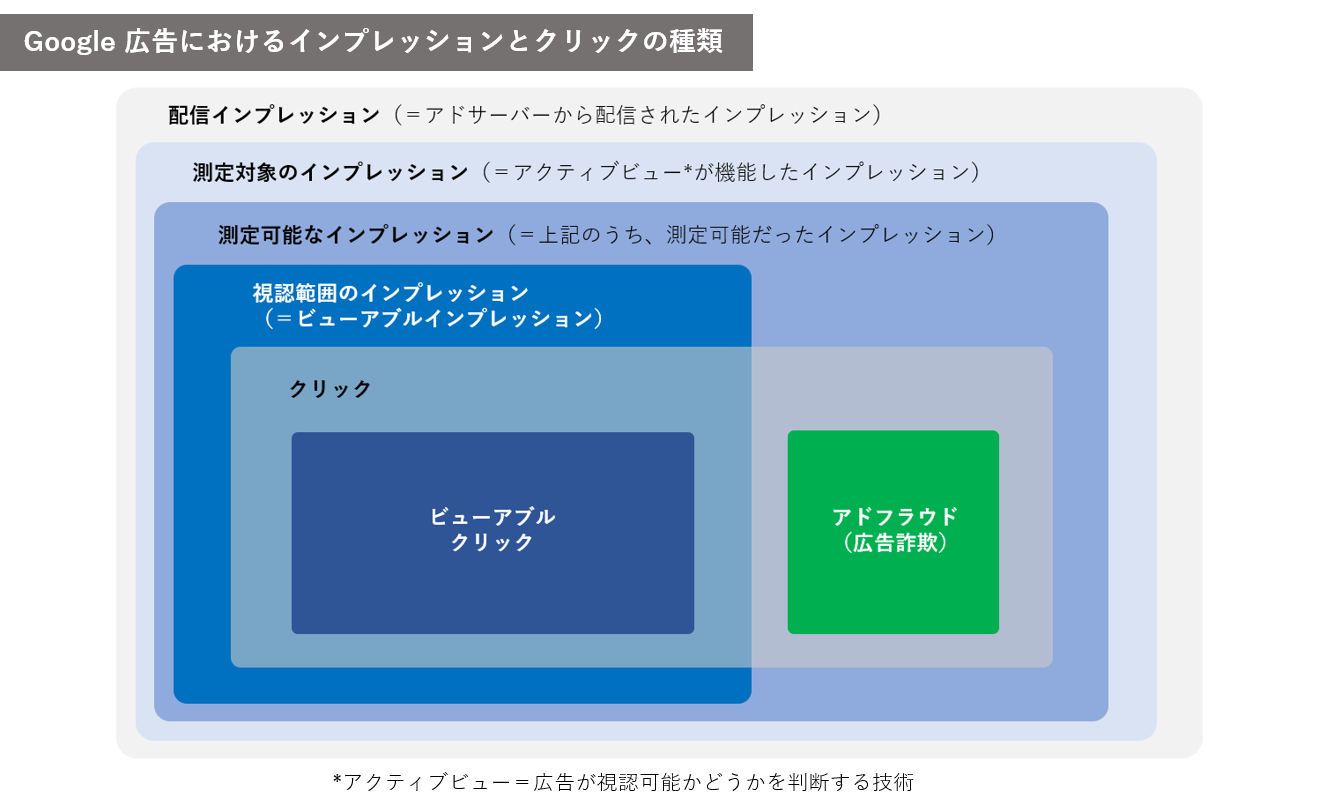 Google 広告におけるインプレッションとクリックの種類

配信インプレッション（＝アドサーバーから配信されたインプレッション）

測定対象のインプレッション（＝アクティブビュー*が機能したインプレッション）

測定可能なインプレッション（＝上記のうち、測定可能だったインプレッション）

視認範囲のインプレッション
（＝ビューアブルインプレッション）

クリック

ビューアブル
クリック

アドフラウド
（広告詐欺）

*アクティブビュー＝広告が視認可能かどうかを判断する技術